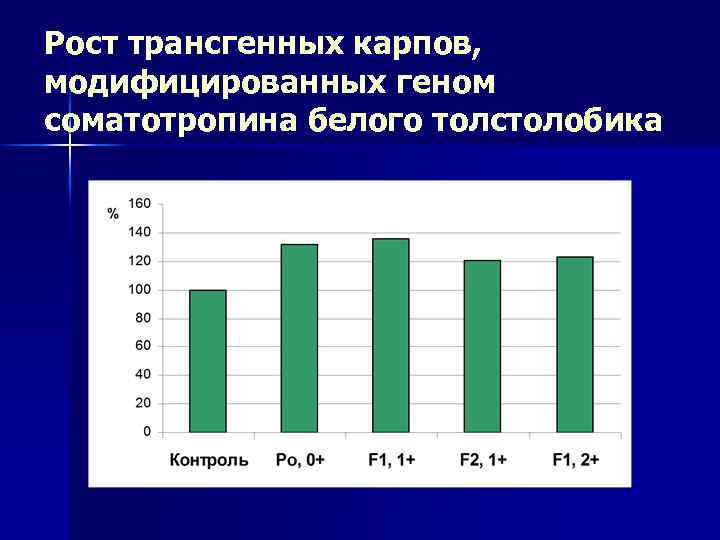 Рост трансгенных карпов, модифицированных геном соматотропина белого толстолобика

%
160
140
120
100
80
60
40
20
0

Контроль
Ро, 0+
F1, 1+
F2, 1+
F1, 2+